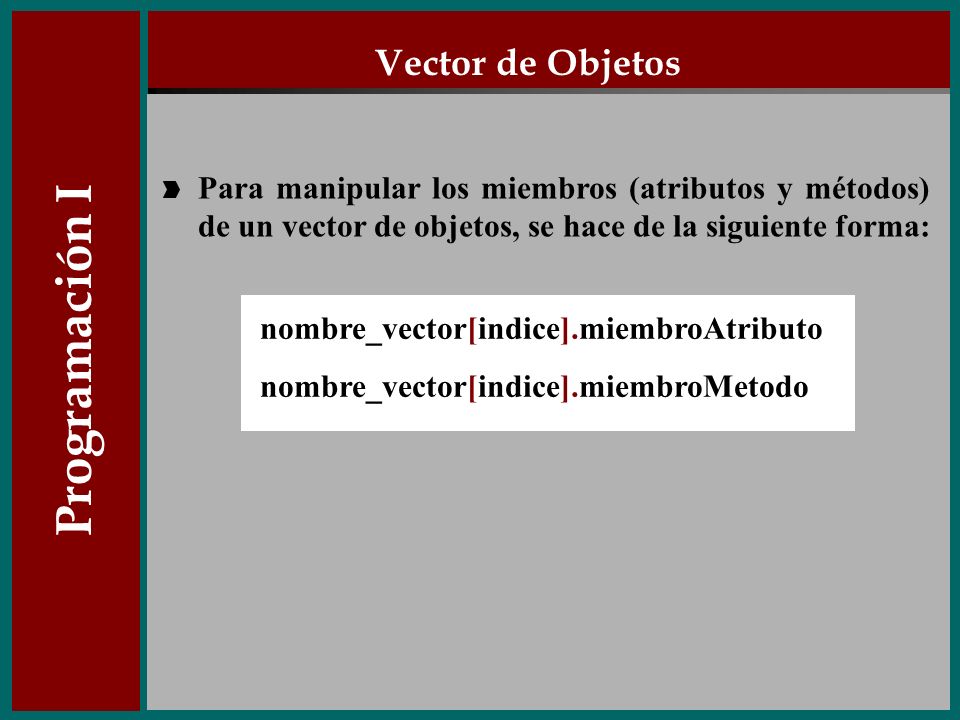 Programación I

Vector de Objetos

Para manipular los miembros (atributos y métodos) de un vector de objetos, se hace de la siguiente forma:

nombre_vector[indice].miembroAtributo

nombre_vector[indice].miembroMetodo